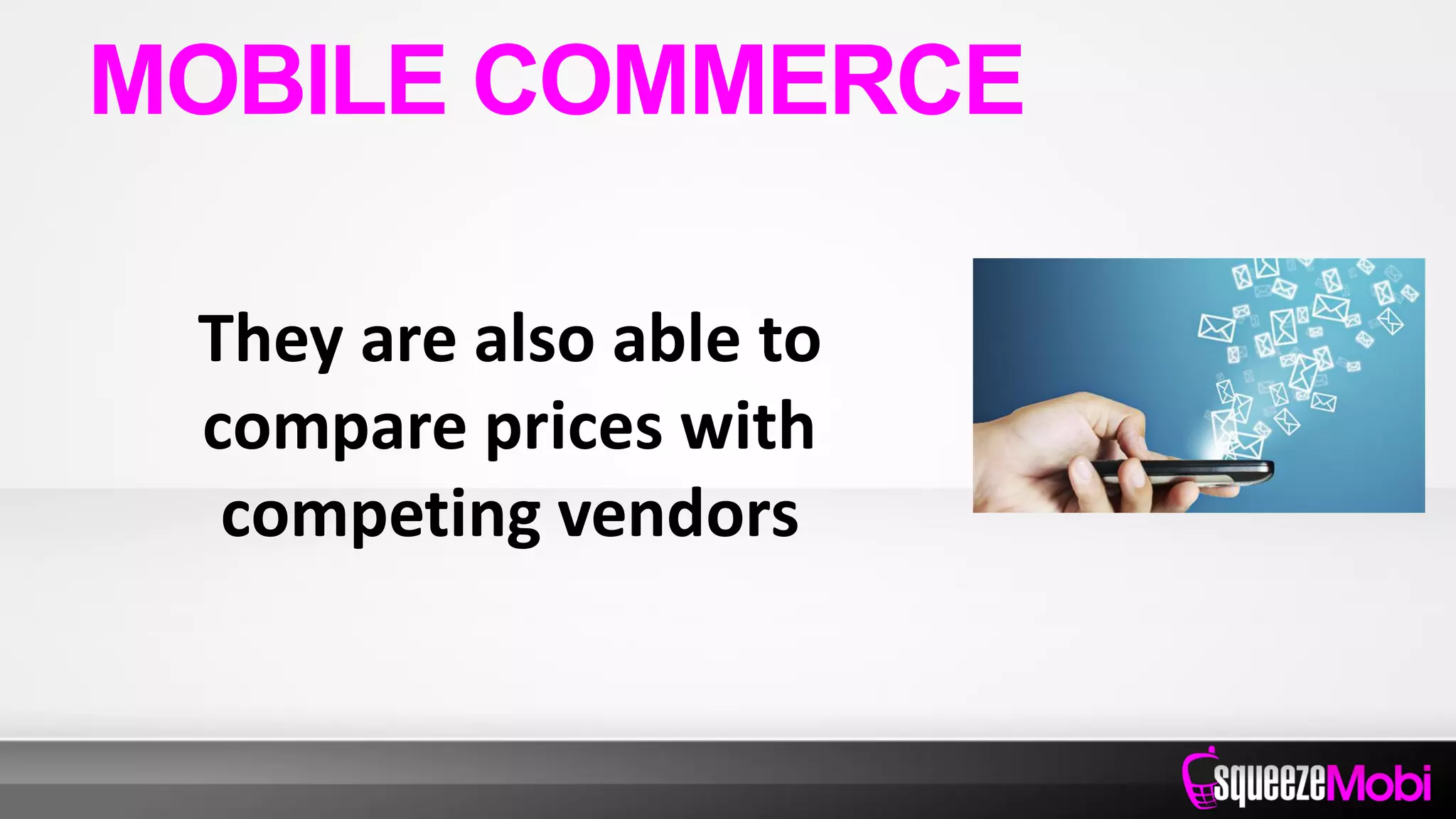 MOBILE COMMERCE

They are also able to compare prices with competing vendors

squeezeMobi